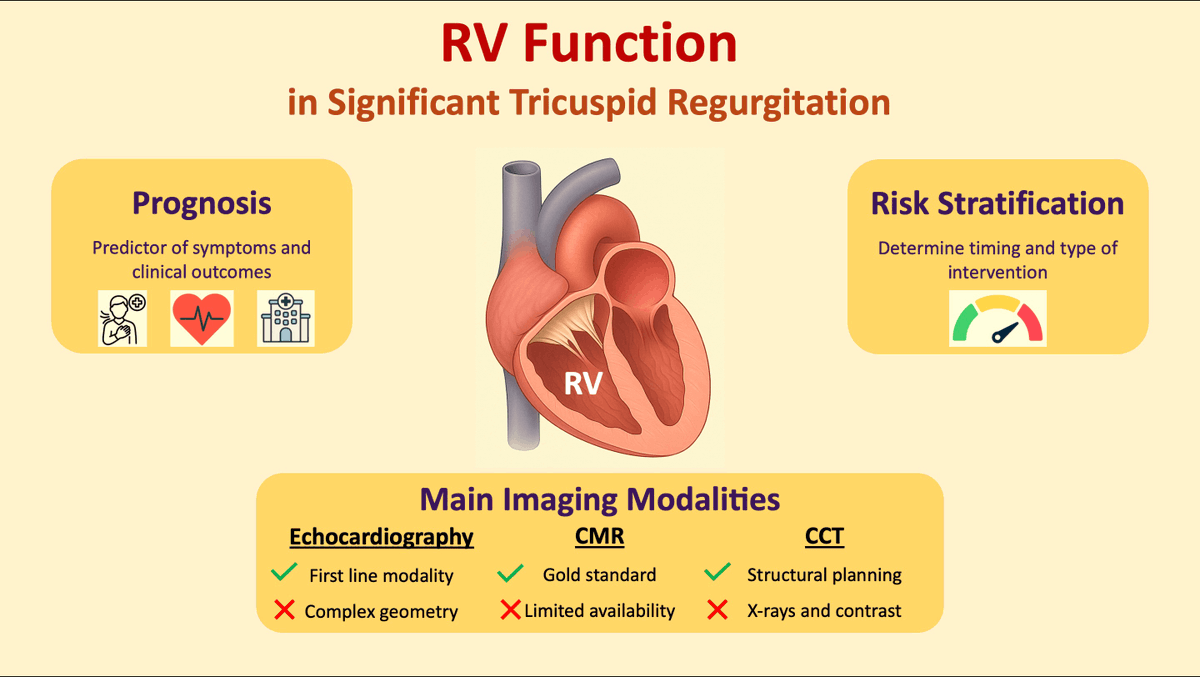 RV Function
in Significant Tricuspid Regurgitation

Prognosis
Predictor of symptoms and clinical outcomes

RV

Risk Stratification
Determine timing and type of intervention

Main Imaging Modalities

Echocardiography
✓ First line modality
✗ Complex geometry

CMR
✓ Gold standard
✗ Limited availability

CCT
✓ Structural planning
✗ X-rays and contrast